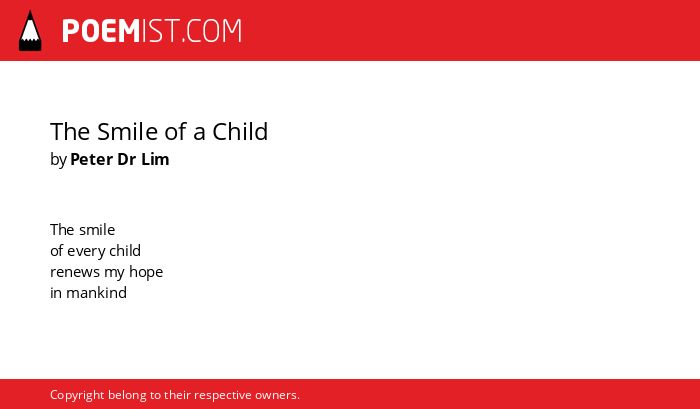 POEMIST.COM

The Smile of a Child
by Peter Dr Lim

The smile
of every child
renews my hope
in mankind

Copyright belong to their respective owners.